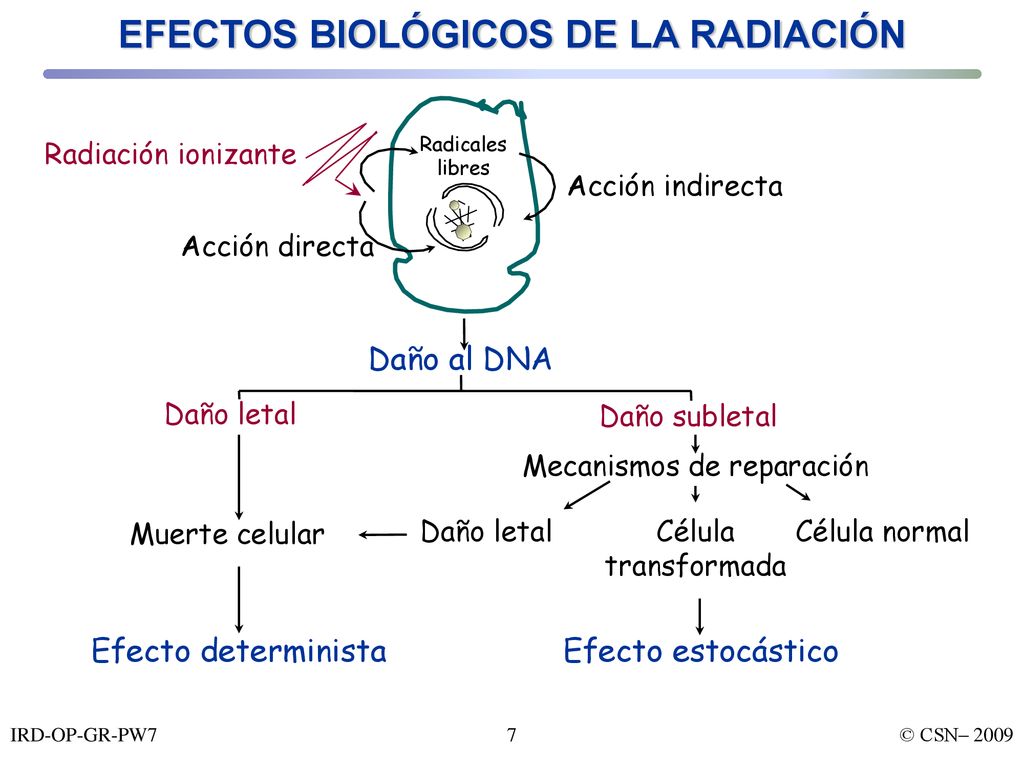 EFECTOS BIOLÓGICOS DE LA RADIACIÓN

Radiación ionizante

Radicales libres

Acción indirecta

Acción directa

Daño al DNA

Daño letal

Daño subletal

Mecanismos de reparación

Muerte celular

Daño letal

Célula transformada

Célula normal

Efecto determinista

Efecto estocástico

IRD-OP-GR-PW7

7

© CSN– 2009